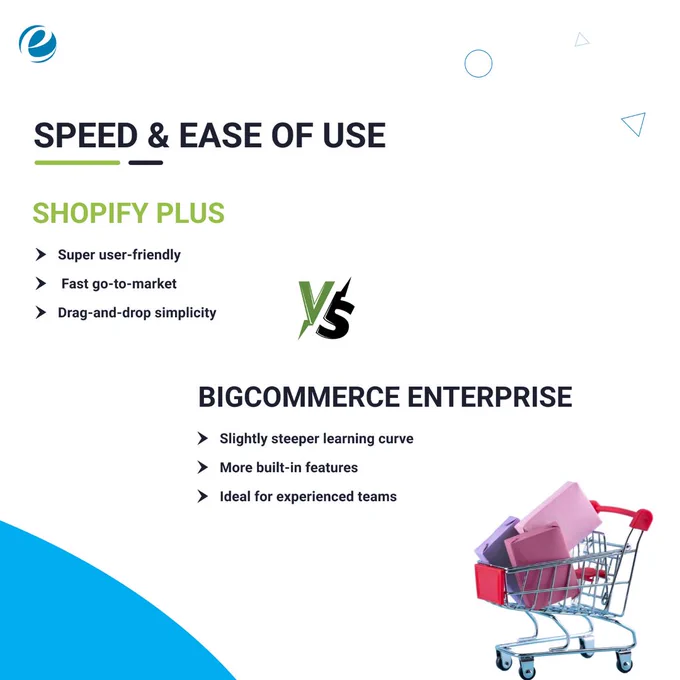 SPEED & EASE OF USE

SHOPIFY PLUS

Super user-friendly

Fast go-to-market

Drag-and-drop simplicity

VS

BIGCOMMERCE ENTERPRISE

Slightly steeper learning curve

More built-in features

Ideal for experienced teams